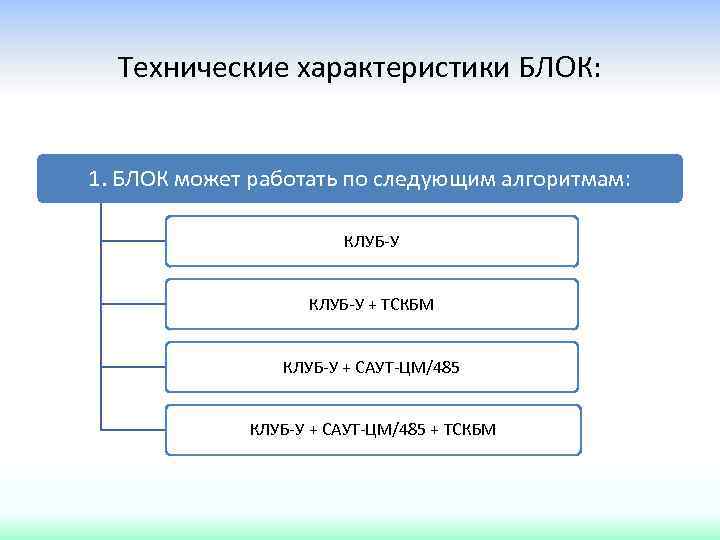 Технические характеристики БЛОК:

1. БЛОК может работать по следующим алгоритмам:

КЛУБ-У

КЛУБ-У + ТСКБМ

КЛУБ-У + САУТ-ЦМ/485

КЛУБ-У + САУТ-ЦМ/485 + ТСКБМ